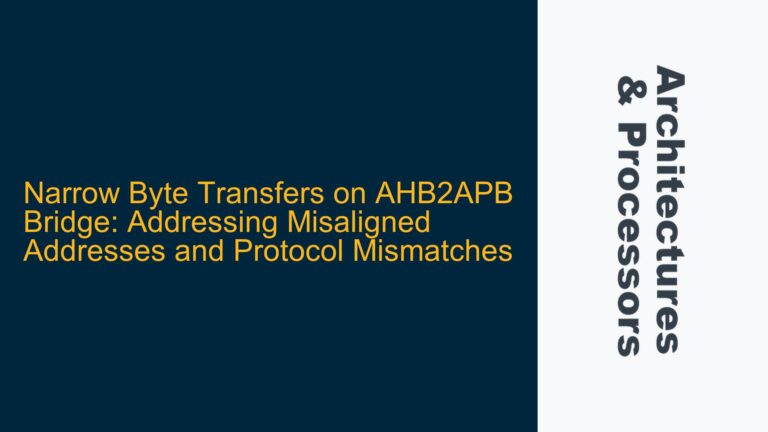 Narrow Byte Transfers on AHB2APB Bridge: Addressing Misaligned Addresses and Protocol Mismatches

Architectures & Processors